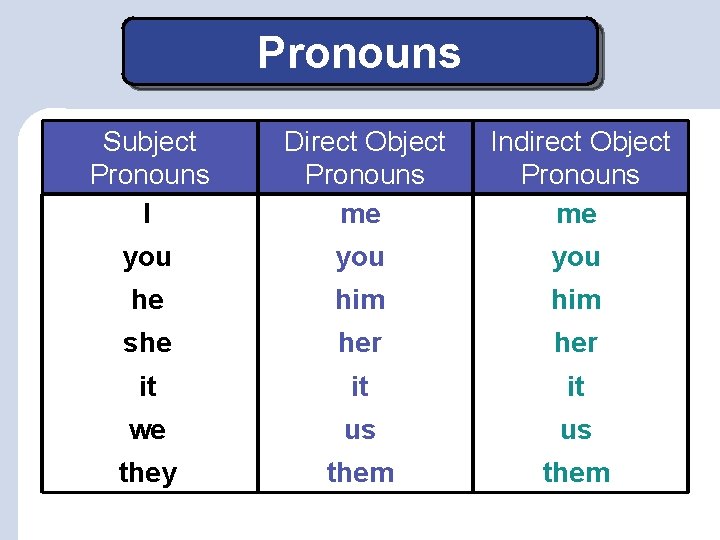 Pronouns

| Subject Pronouns | Direct Object Pronouns | Indirect Object Pronouns |
|---|---|---|
| I | me | me |
| you | you | you |
| he | him | him |
| she | her | her |
| it | it | it |
| we | us | us |
| they | them | them |